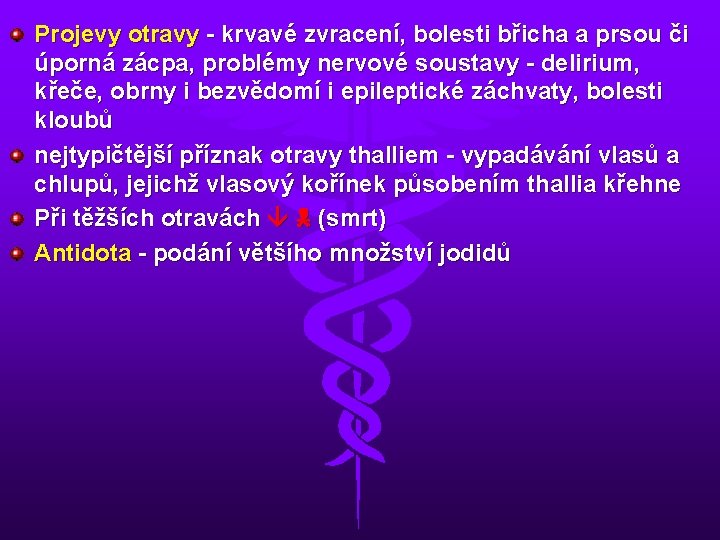 Projevy otravy - krvavé zvracení, bolesti břicha a prsou či úporná zácpa, problémy nervové soustavy - delirium, křeče, obrny i bezvědomí i epileptické záchvaty, bolesti kloubů

nejtypičtější příznak otravy thalliem - vypadávání vlasů a chlupů, jejichž vlasový kořínek působením thallia křehne

Při těžších otravách ↓ (smrt)

Antidota - podání většího množství jodidů